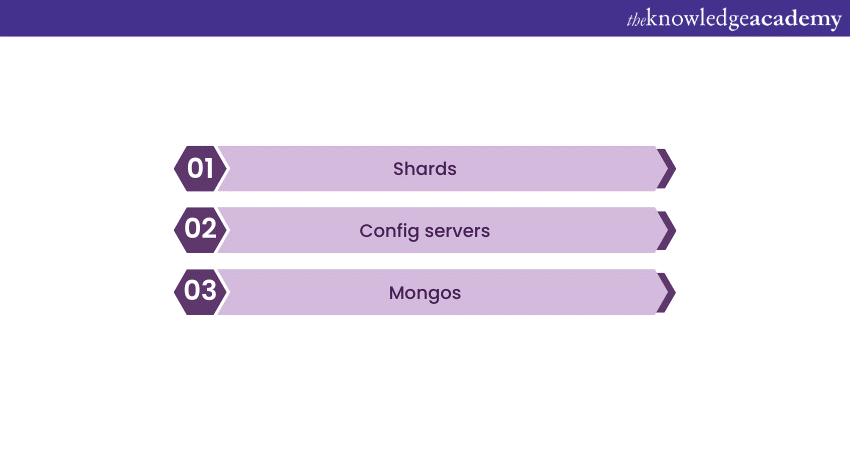 theknowledgeacademy

01 Shards

02 Config servers

03 Mongos